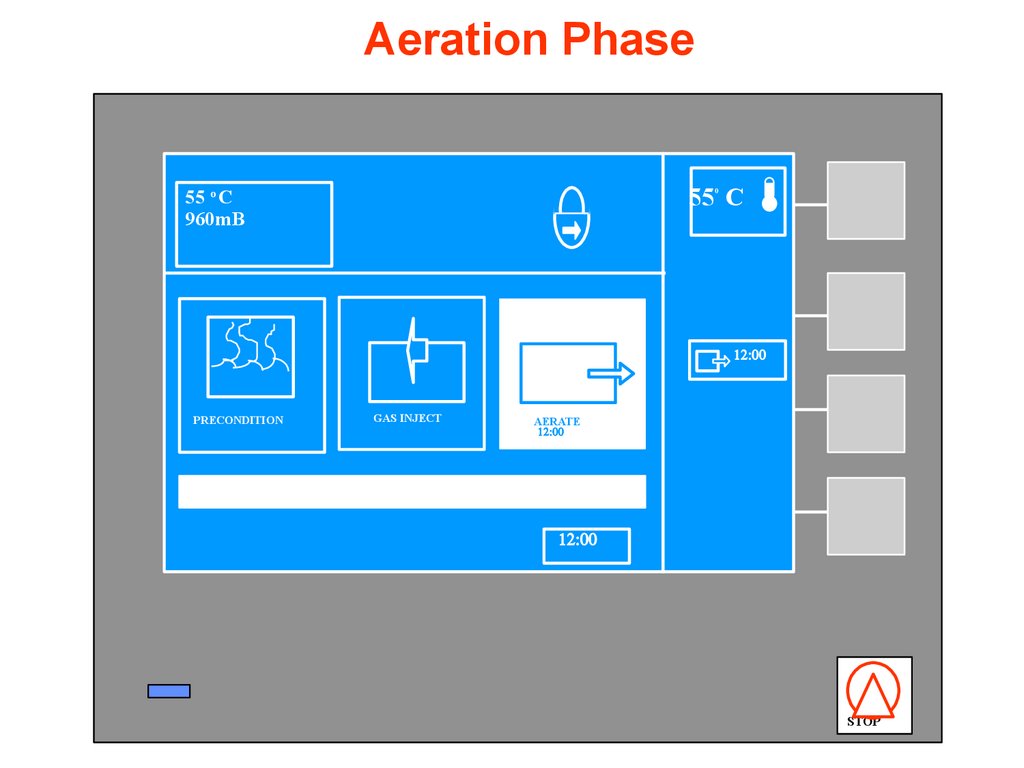 Aeration Phase

55 °C
960mB

55° C

PRECONDITION

GAS INJECT

AERATE
12:00

12:00

12:00

STOP